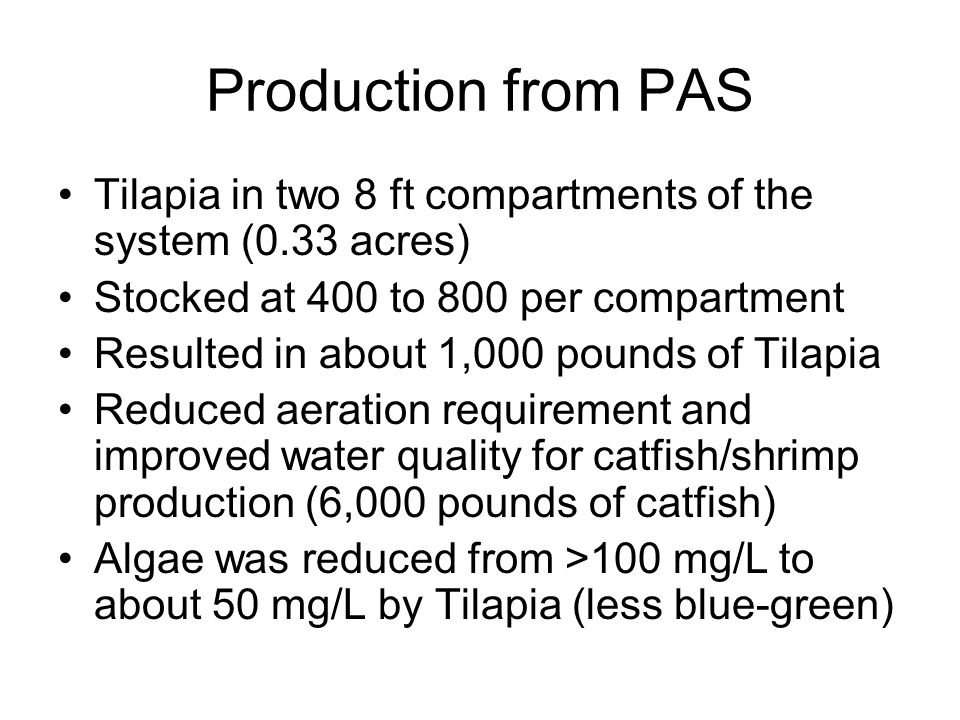 Production from PAS

• Tilapia in two 8 ft compartments of the system (0.33 acres)
• Stocked at 400 to 800 per compartment
• Resulted in about 1,000 pounds of Tilapia
• Reduced aeration requirement and improved water quality for catfish/shrimp production (6,000 pounds of catfish)
• Algae was reduced from >100 mg/L to about 50 mg/L by Tilapia (less blue-green)